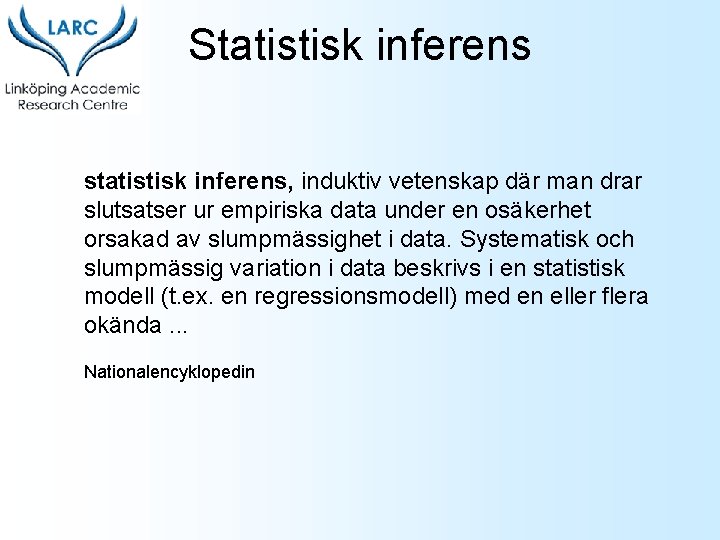 LARC
Linköping Academic Research Centre

Statistisk inferens

statistisk inferens, induktiv vetenskap där man drar slutsatser ur empiriska data under en osäkerhet orsakad av slumpmässighet i data. Systematisk och slumpmässig variation i data beskrivs i en statistisk modell (t.ex. en regressionsmodell) med en eller flera okända ...

Nationalencyklopedin